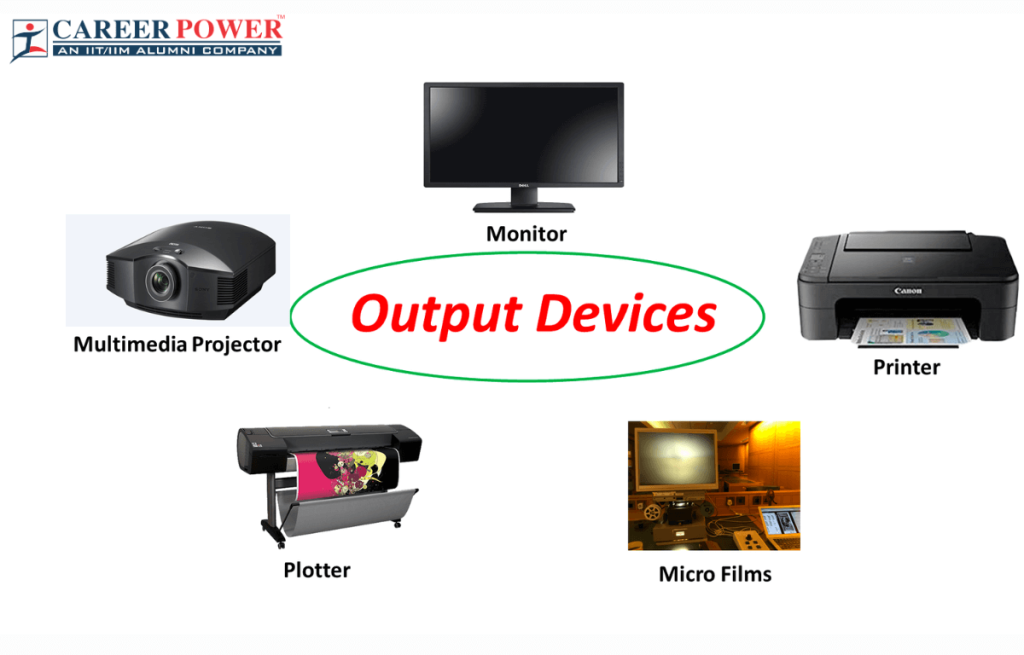 CAREER POWER™
AN IIT/IIM ALUMNI COMPANY

Monitor

Multimedia Projector

Output Devices

Canon

Printer

Plotter

Micro Films